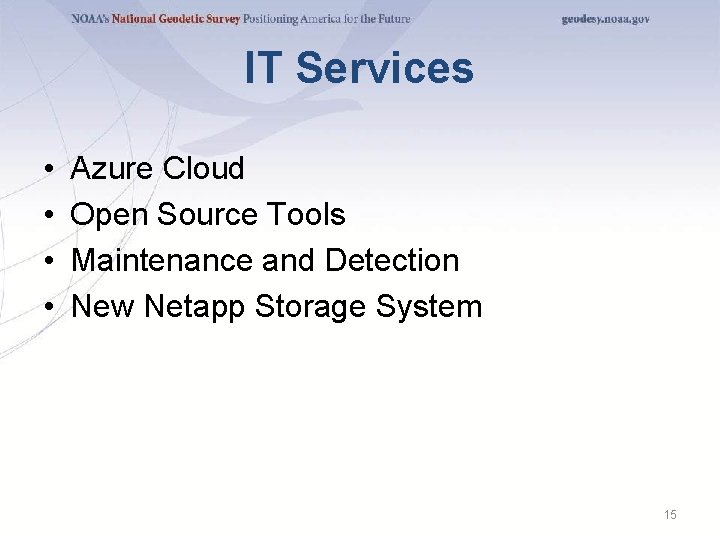 NOAA's National Geodetic Survey Positioning America for the Future geodesy.noaa.gov

IT Services

• Azure Cloud
• Open Source Tools
• Maintenance and Detection
• New Netapp Storage System

15